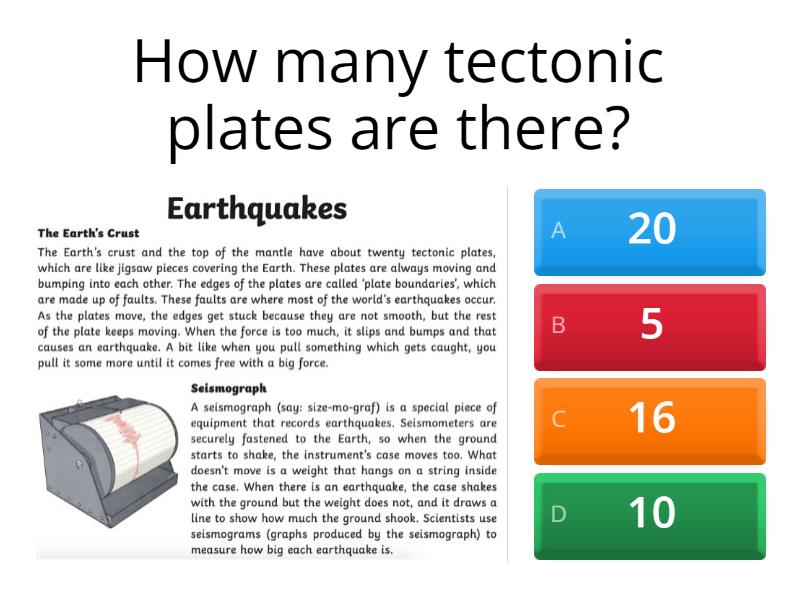 How many tectonic plates are there?

Earthquakes

The Earth's Crust

The Earth's crust and the top of the mantle have about twenty tectonic plates, which are like jigsaw pieces covering the Earth. These plates are always moving and bumping into each other. The edges of the plates are called 'plate boundaries', which are made up of faults. These faults are where most of the world's earthquakes occur. As the plates move, the edges get stuck because they are not smooth, but the rest of the plate keeps moving. When the force is too much, it slips and bumps and that causes an earthquake. A bit like when you pull something which gets caught, you pull it some more until it comes free with a big force.

Seismograph

A seismograph (say: size-mo-graf) is a special piece of equipment that records earthquakes. Seismometers are securely fastened to the Earth, so when the ground starts to shake, the instrument's case moves too. What doesn't move is a weight that hangs on a string inside the case. When there is an earthquake, the case shakes with the ground but the weight does not, and it draws a line to show how much the ground shook. Scientists use seismograms (graphs produced by the seismograph) to measure how big each earthquake is.

A 20

B 5

C 16

D 10